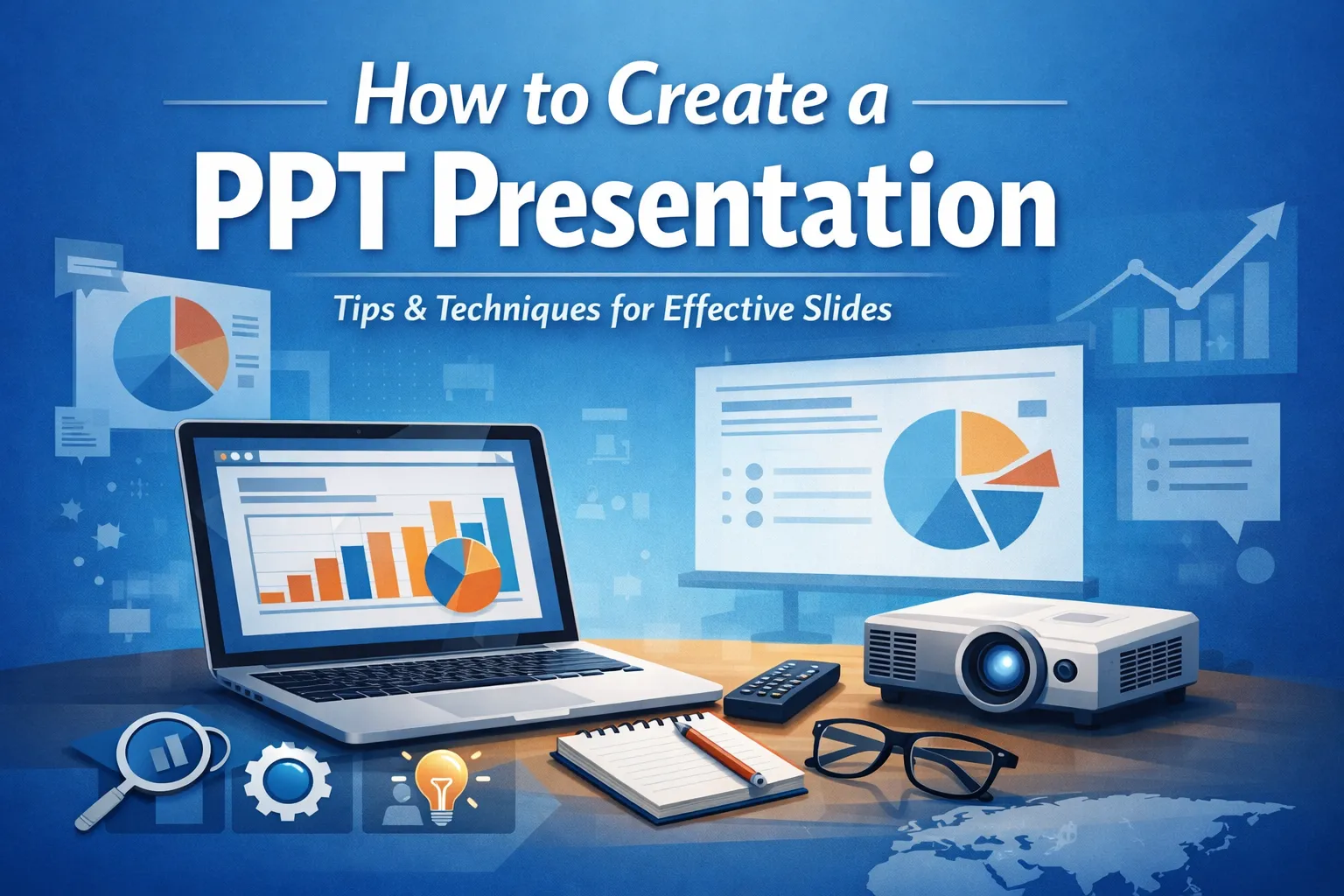 How to Create a
PPT Presentation

Tips & Techniques for Effective Slides